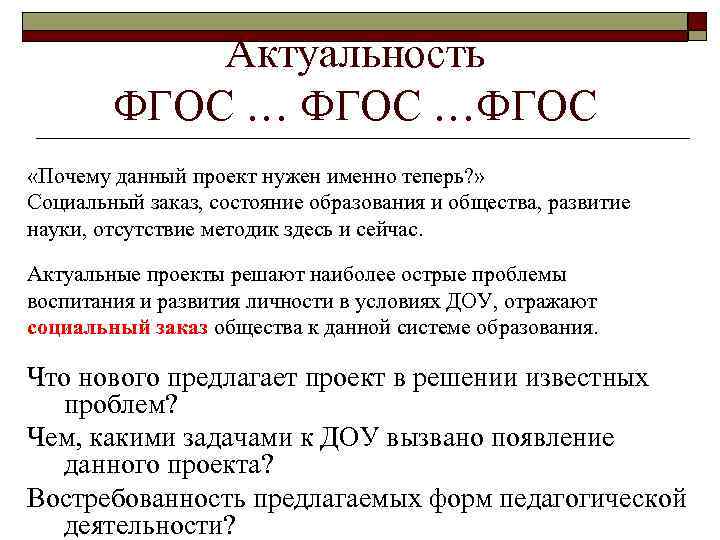 Актуальность
ФГОС … ФГОС …ФГОС

«Почему данный проект нужен именно теперь?»
Социальный заказ, состояние образования и общества, развитие науки, отсутствие методик здесь и сейчас.

Актуальные проекты решают наиболее острые проблемы воспитания и развития личности в условиях ДОУ, отражают социальный заказ общества к данной системе образования.

Что нового предлагает проект в решении известных проблем?

Чем, какими задачами к ДОУ вызвано появление данного проекта?

Востребованность предлагаемых форм педагогической деятельности?